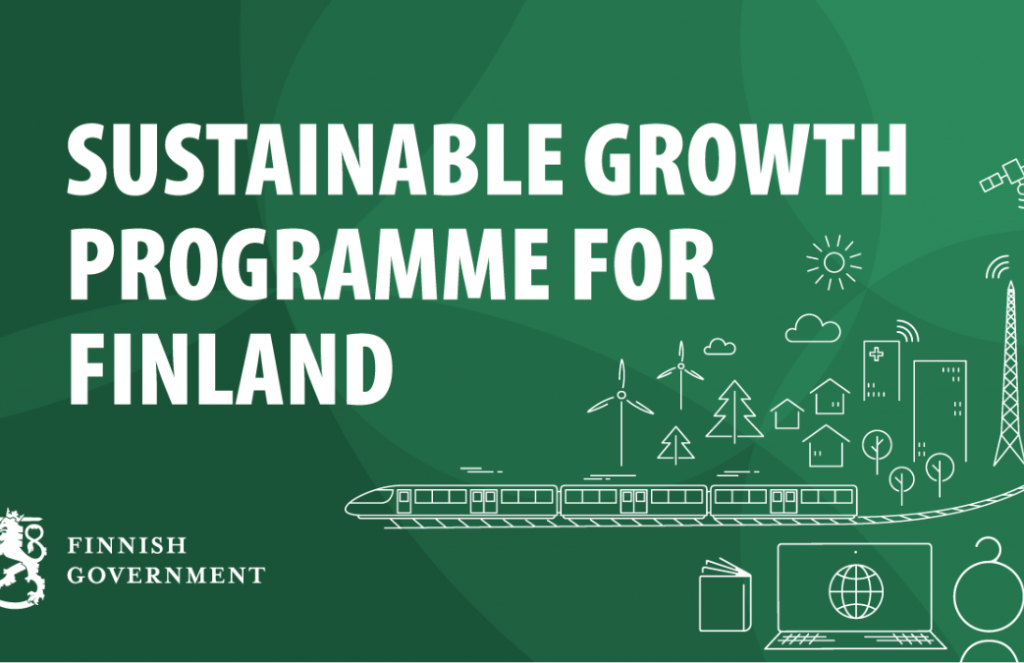 SUSTAINABLE GROWTH PROGRAMME FOR FINLAND

FINNISH GOVERNMENT